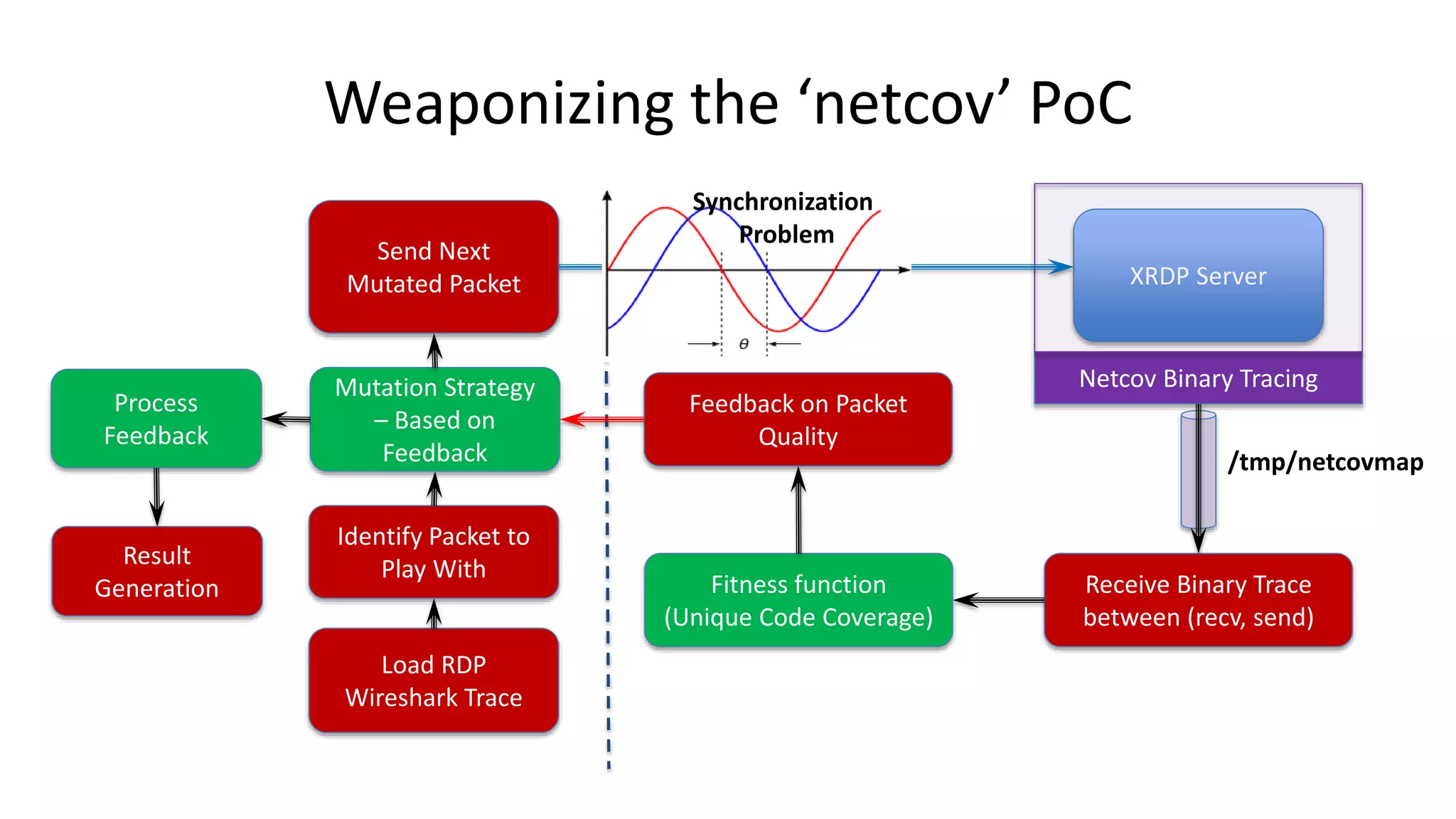 Weaponizing the ‘netcov’ PoC

Send Next Mutated Packet

Synchronization Problem

$\theta$

XRDP Server

Netcov Binary Tracing

Process Feedback

Mutation Strategy – Based on Feedback

Feedback on Packet Quality

/tmp/netcovmap

Result Generation

Identify Packet to Play With

Fitness function (Unique Code Coverage)

Receive Binary Trace between (recv, send)

Load RDP Wireshark Trace